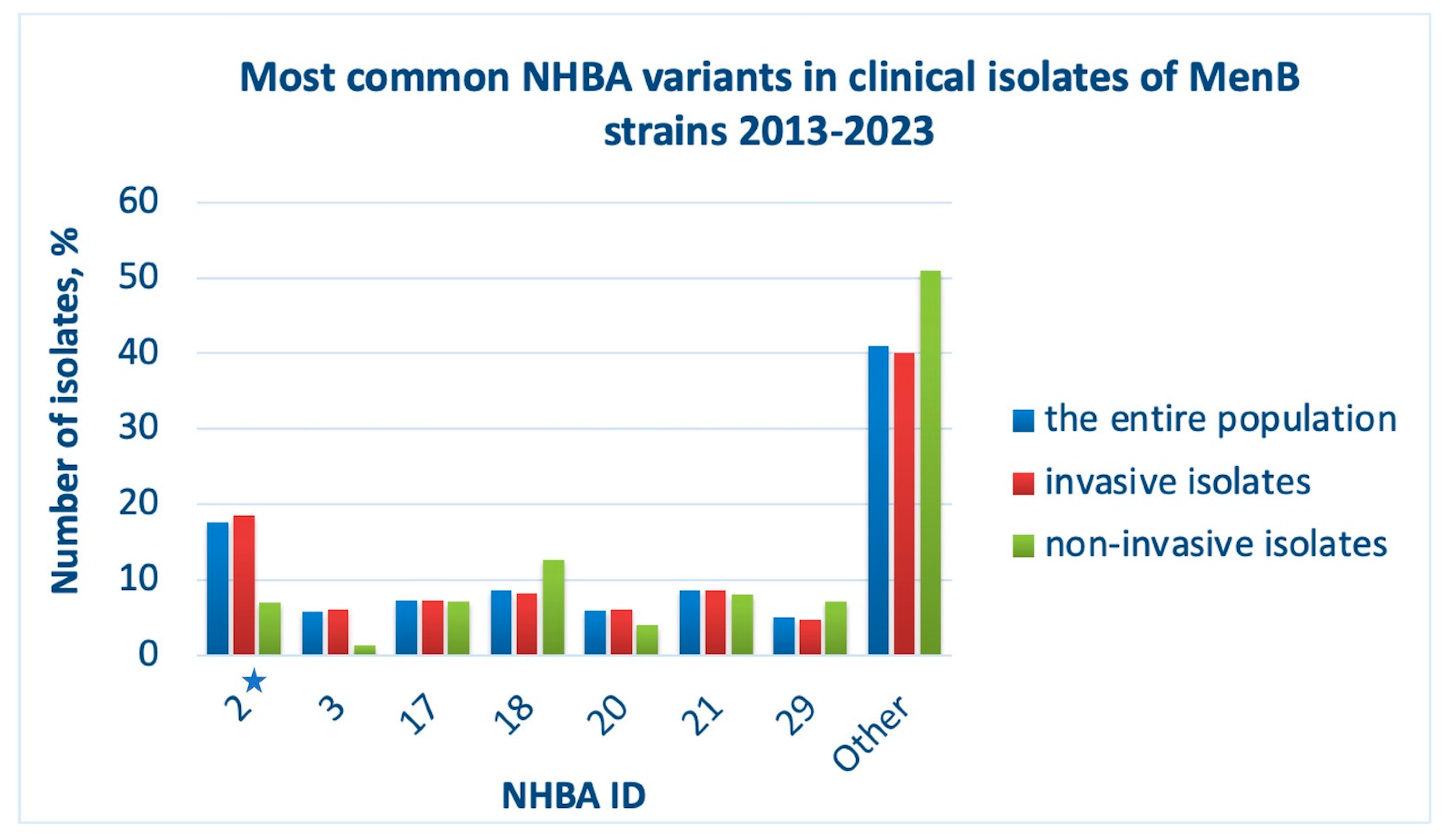 Most common NHBA variants in clinical isolates of MenB strains 2013-2023

Number of isolates, %

60
50
40
30
20
10
0

2★
3
17
18
20
21
29
Other

NHBA ID

the entire population
invasive isolates
non-invasive isolates